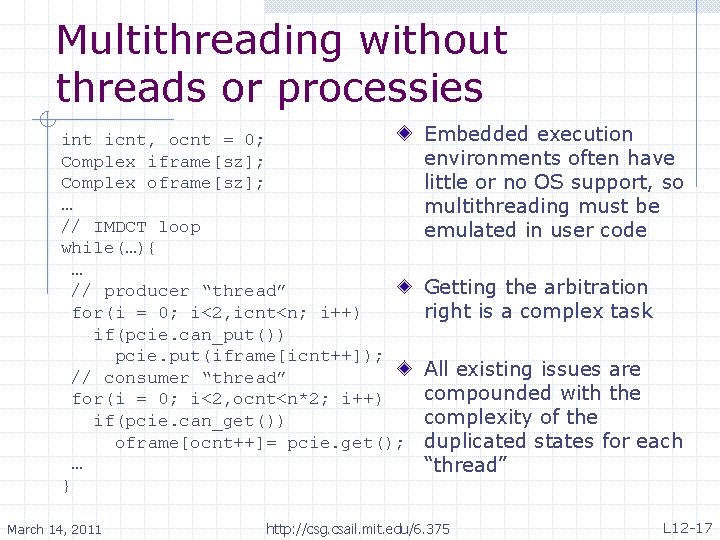 Multithreading without threads or processies

int icnt, ocnt = 0;
Complex iframe[sz];
Complex oframe[sz];
…
// IMDCT loop
while(…){
 …
 // producer “thread”
 for(i = 0; i<2,icnt<n; i++)
   if(pcie.can_put())
     pcie.put(iframe[icnt++]);
 // consumer “thread”
 for(i = 0; i<2,ocnt<n*2; i++)
   if(pcie.can_get())
     oframe[ocnt++]= pcie.get();
 …
}

Embedded execution environments often have little or no OS support, so multithreading must be emulated in user code

Getting the arbitration right is a complex task

All existing issues are compounded with the complexity of the duplicated states for each “thread”

March 14, 2011

http://csg.csail.mit.edu/6.375

L12-17